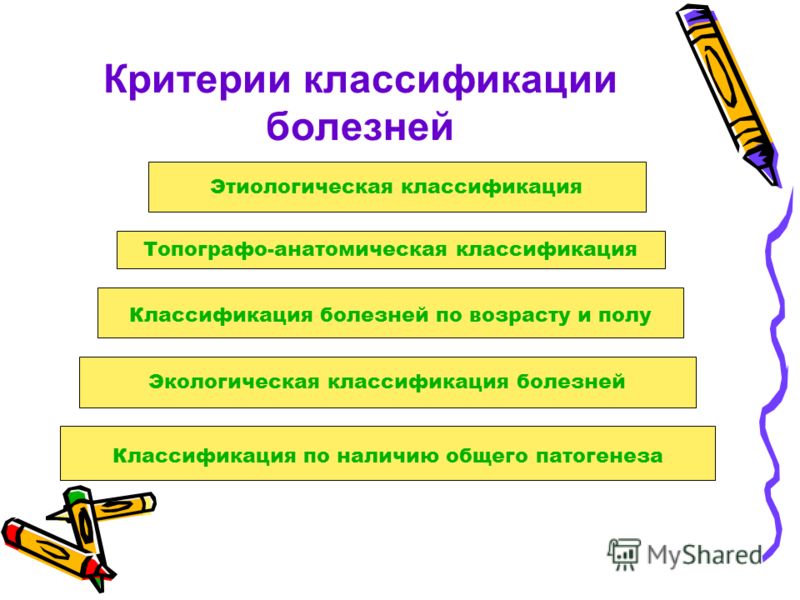 Критерии классификации болезней

Этиологическая классификация

Топографо-анатомическая классификация

Классификация болезней по возрасту и полу

Экологическая классификация болезней

Классификация по наличию общего патогенеза

MyShared